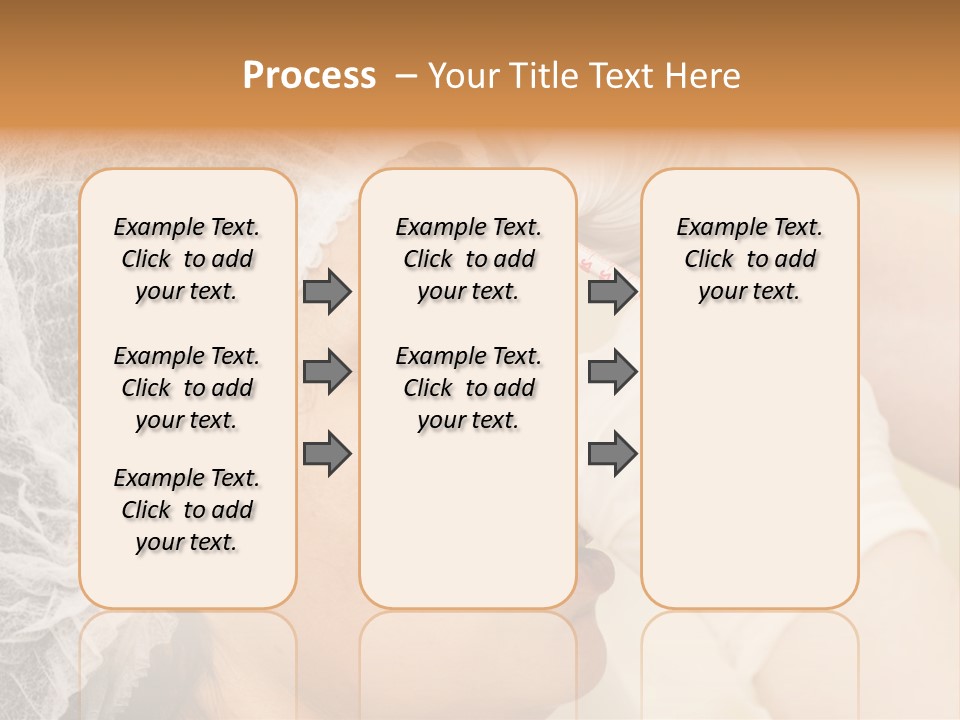 Process – Your Title Text Here

Example Text. Click to add your text.

Example Text. Click to add your text.

Example Text. Click to add your text.

Example Text. Click to add your text.

Example Text. Click to add your text.

Example Text. Click to add your text.